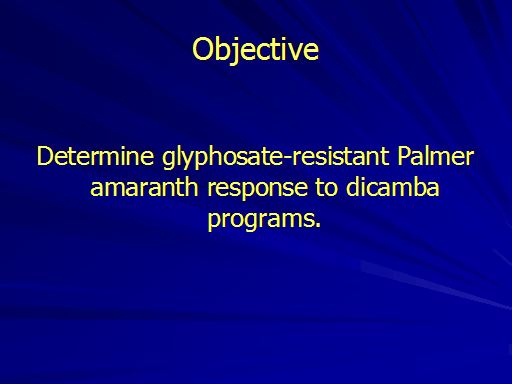 Objective

Determine glyphosate-resistant Palmer amaranth response to dicamba programs.